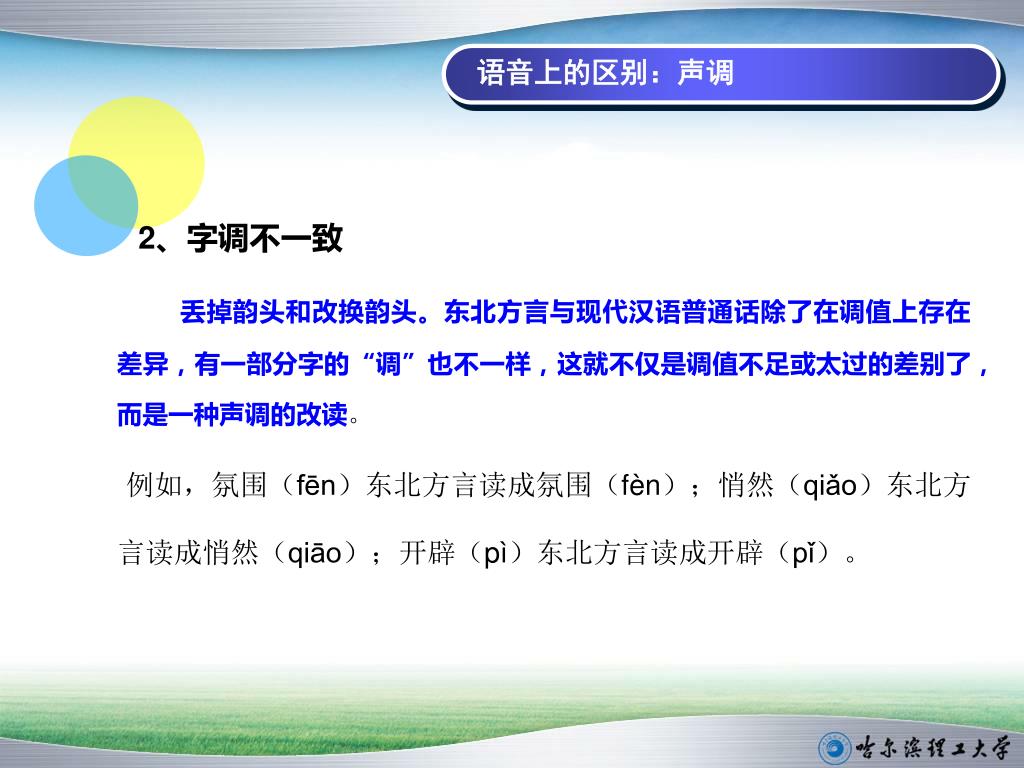 语音上的区别：声调

2、字调不一致

丢掉韵头和改换韵头。东北方言与现代汉语普通话除了在调值上存在差异，有一部分字的“调”也不一样，这就不仅是调值不足或太过的差别了，而是一种声调的改读。

例如，氛围（fēn）东北方言读成氛围（fèn）；悄然（qiǎo）东北方言读成悄然（qiāo）；开辟（pì）东北方言读成开辟（pǐ）。

哈尔滨理工大学